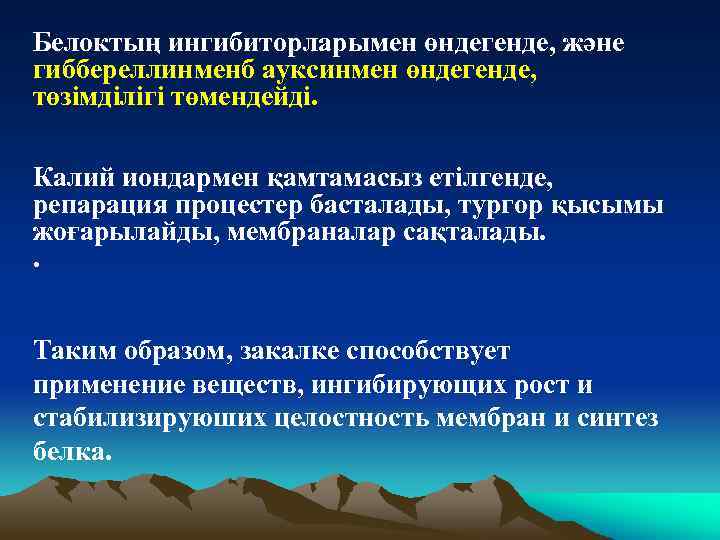 Белоктың ингибиторларымен өндегенде, және гиббереллинменб ауксинмен өндегенде, төзімділігі төмендейді.

Калий иондармен қамтамасыз етілгенде, репарация процестер басталады, тургор қысымы жоғарылайды, мембраналар сақталады.
.

Таким образом, закалке способствует применение веществ, ингибирующих рост и стабилизируюших целостность мембран и синтез белка.